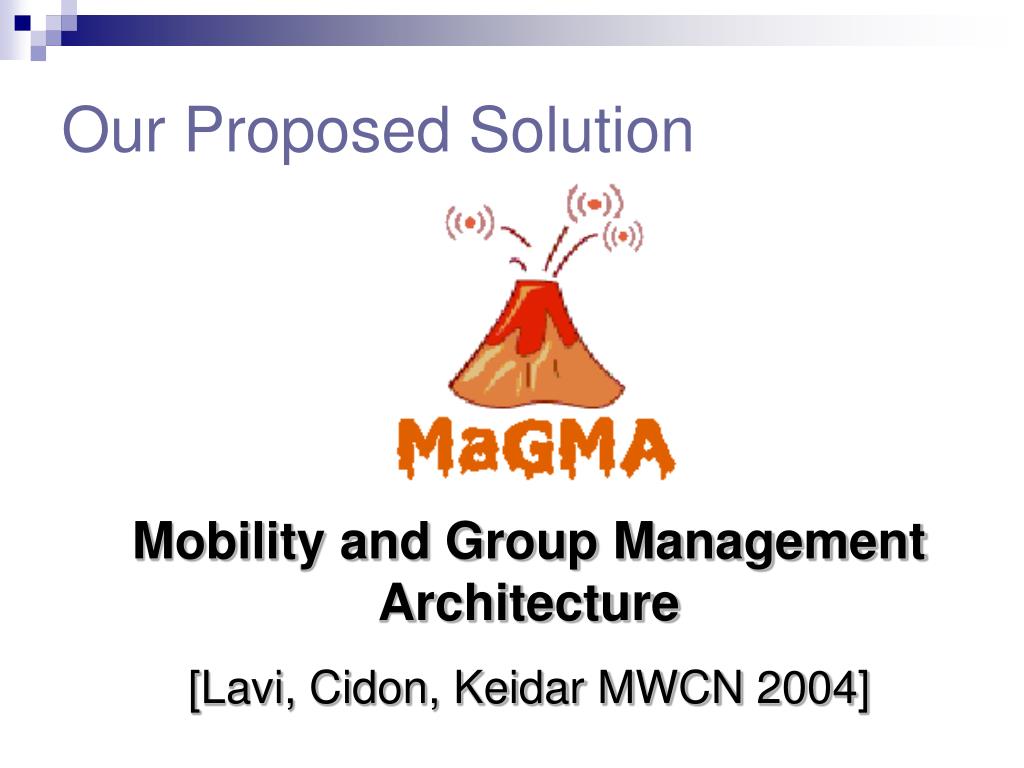 Our Proposed Solution

MaGMA

Mobility and Group Management Architecture

[Lavi, Cidon, Keidar MWCN 2004]